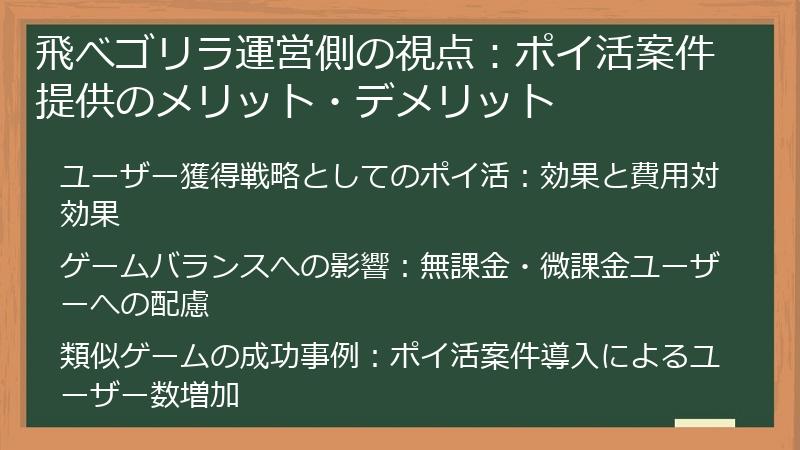 飛べゴリラ運営側の視点：ポイ活案件提供のメリット・デメリット

ユーザー獲得戦略としてのポイ活：効果と費用対効果

ゲームバランスへの影響：無課金・微課金ユーザーへの配慮

類似ゲームの成功事例：ポイ活案件導入によるユーザー数増加